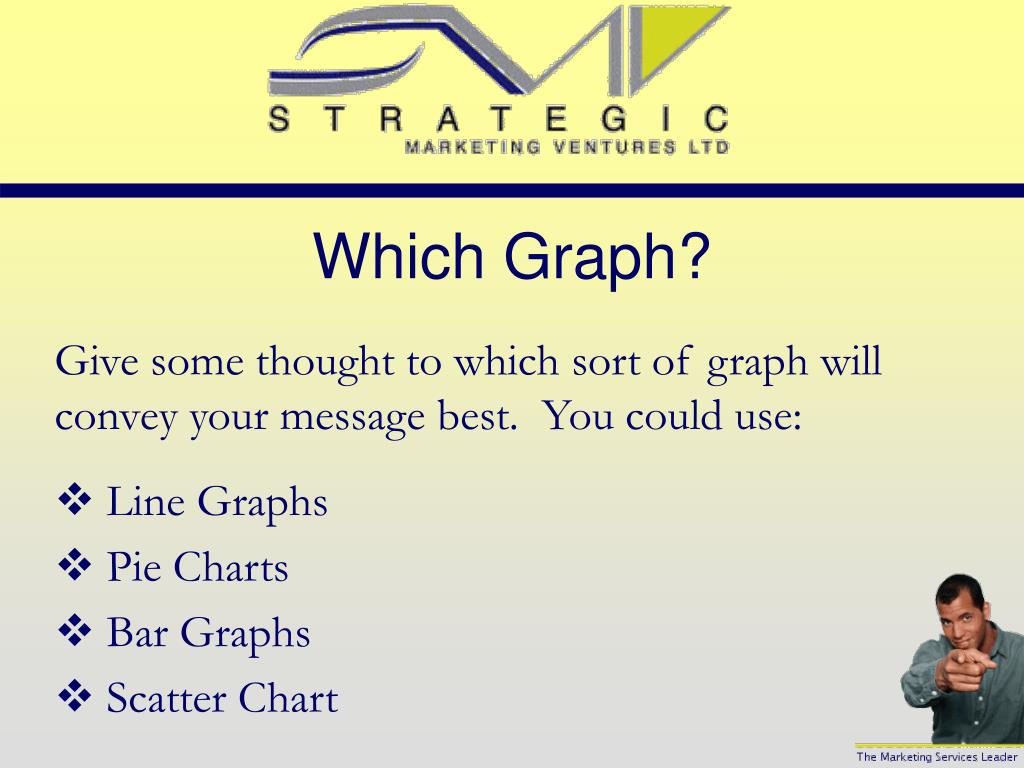 STRATEGIC
MARKETING VENTURES LTD

Which Graph?

Give some thought to which sort of graph will convey your message best. You could use:

❖ Line Graphs
❖ Pie Charts
❖ Bar Graphs
❖ Scatter Chart

The Marketing Services Leader